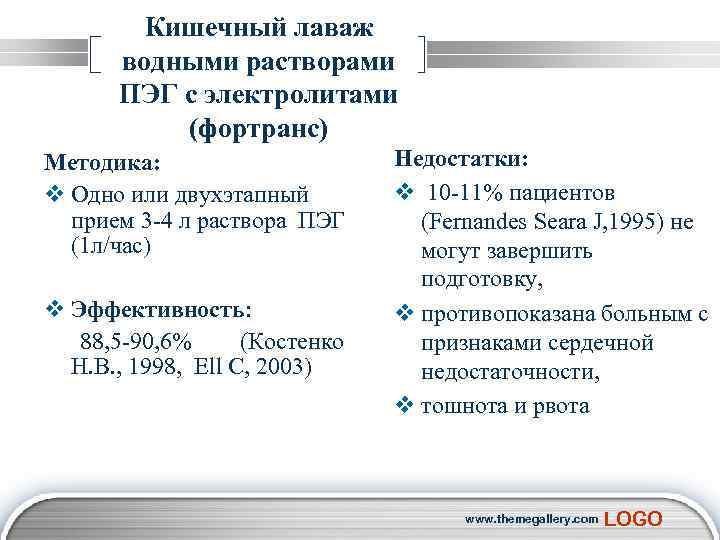 Кишечный лаваж водными растворами ПЭГ с электролитами (фортранс)

Методика:

❖ Одно или двухэтапный прием 3-4 л раствора ПЭГ (1л/час)

❖ Эффективность: 88,5-90,6% (Костенко Н.В., 1998, Ell C, 2003)

Недостатки:

❖ 10-11% пациентов (Fernandes Seara J,1995) не могут завершить подготовку,

❖ противопоказана больным с признаками сердечной недостаточности,

❖ тошнота и рвота

www.themegallery.com LOGO